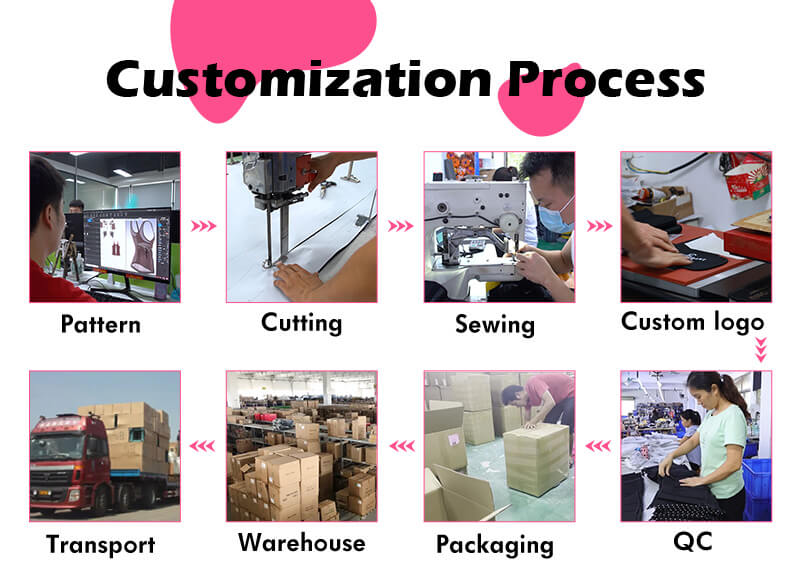 Customization Process

Pattern

Cutting

Sewing

Custom logo

QC

Packaging

Warehouse

Transport